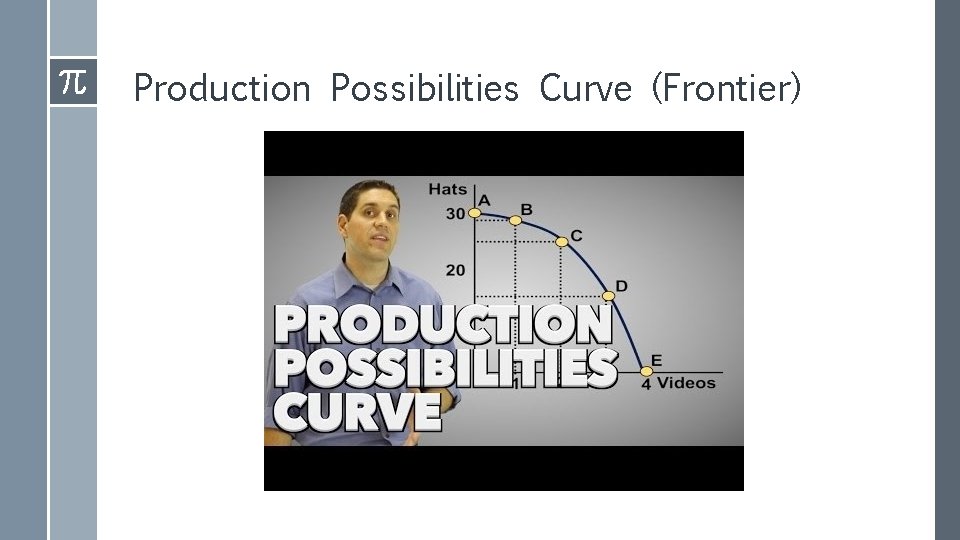 $\pi$

Production Possibilities Curve (Frontier)

Hats

30

20

A

B

C

D

E

4 Videos

PRODUCTION POSSIBILITIES CURVE